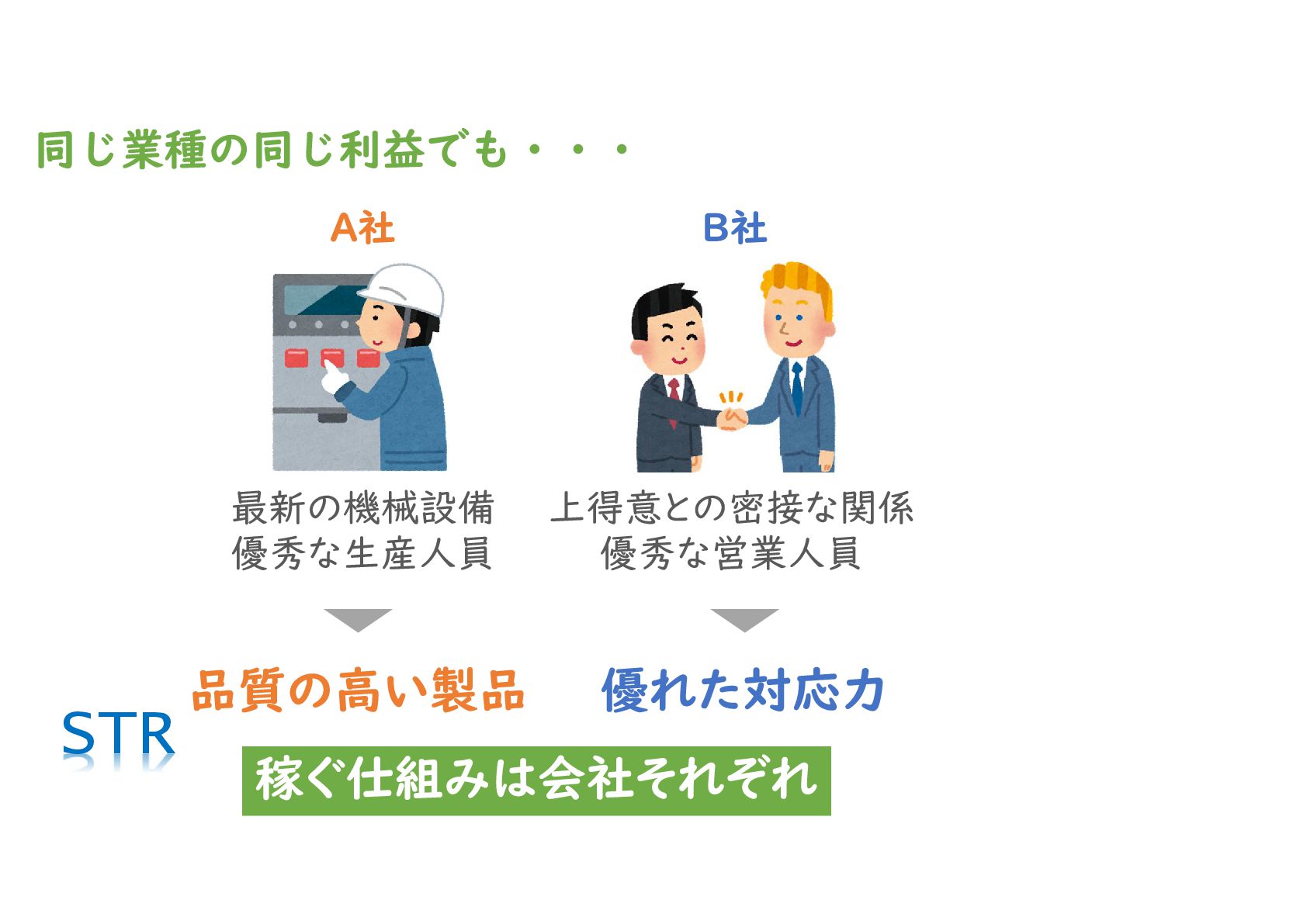 同じ業種の同じ利益でも・・・

A社

最新の機械設備
優秀な生産人員

品質の高い製品

B社

上得意との密接な関係
優秀な営業人員

優れた対応力

STR

稼ぐ仕組みは会社それぞれ